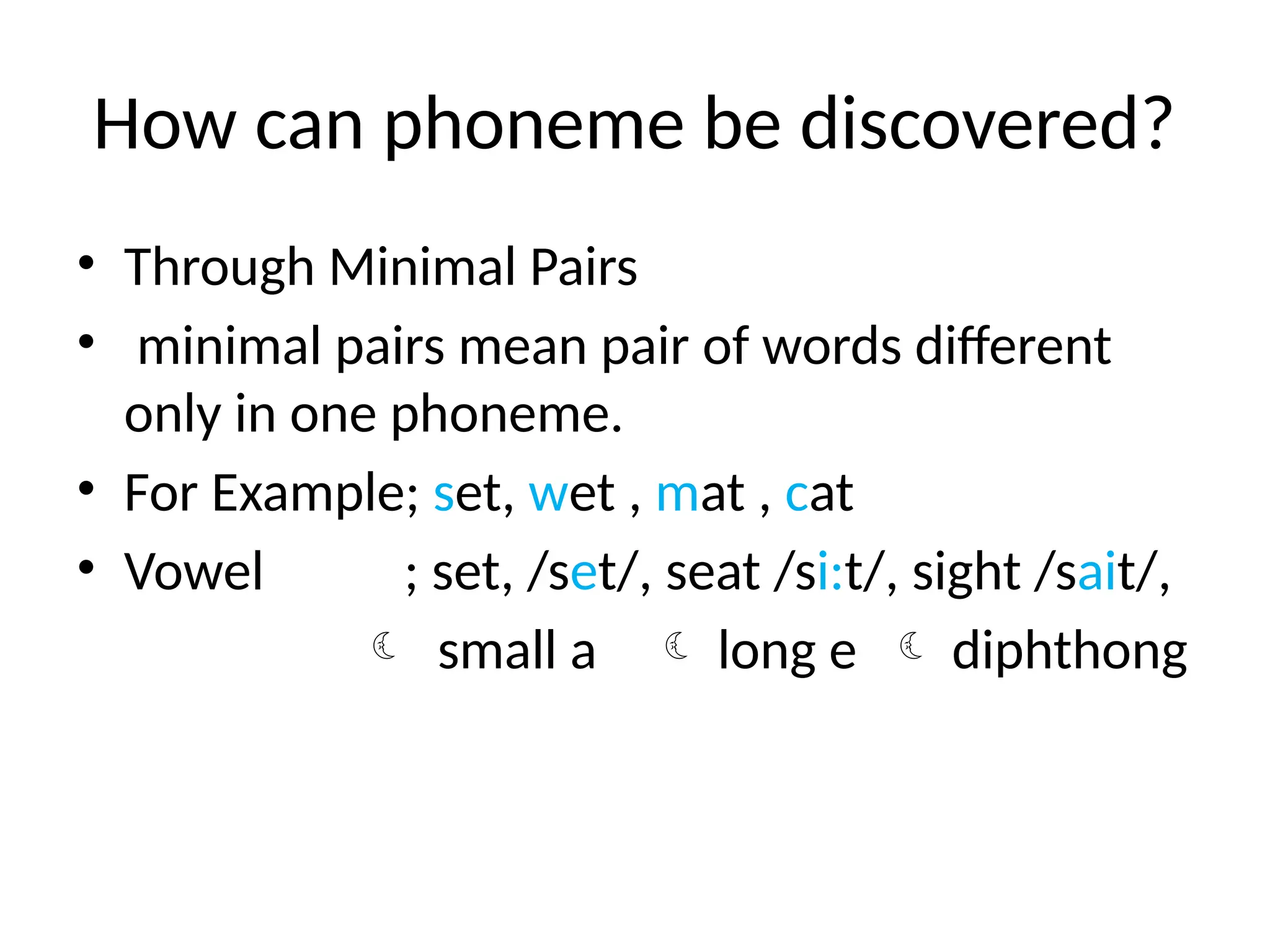 How can phoneme be discovered?

• Through Minimal Pairs
• minimal pairs mean pair of words different only in one phoneme.
• For Example; set, wet , mat , cat
• Vowel ; set, /set/, seat /si:t/, sight /sait/,

☾ small a ☾ long e ☾ diphthong